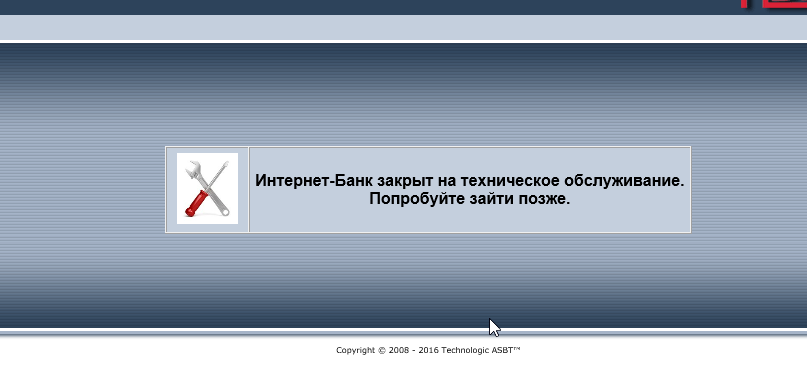 Интернет-Банк закрыт на техническое обслуживание.
Попробуйте зайти позже.

Copyright © 2008 - 2016 Technologic ASBT™